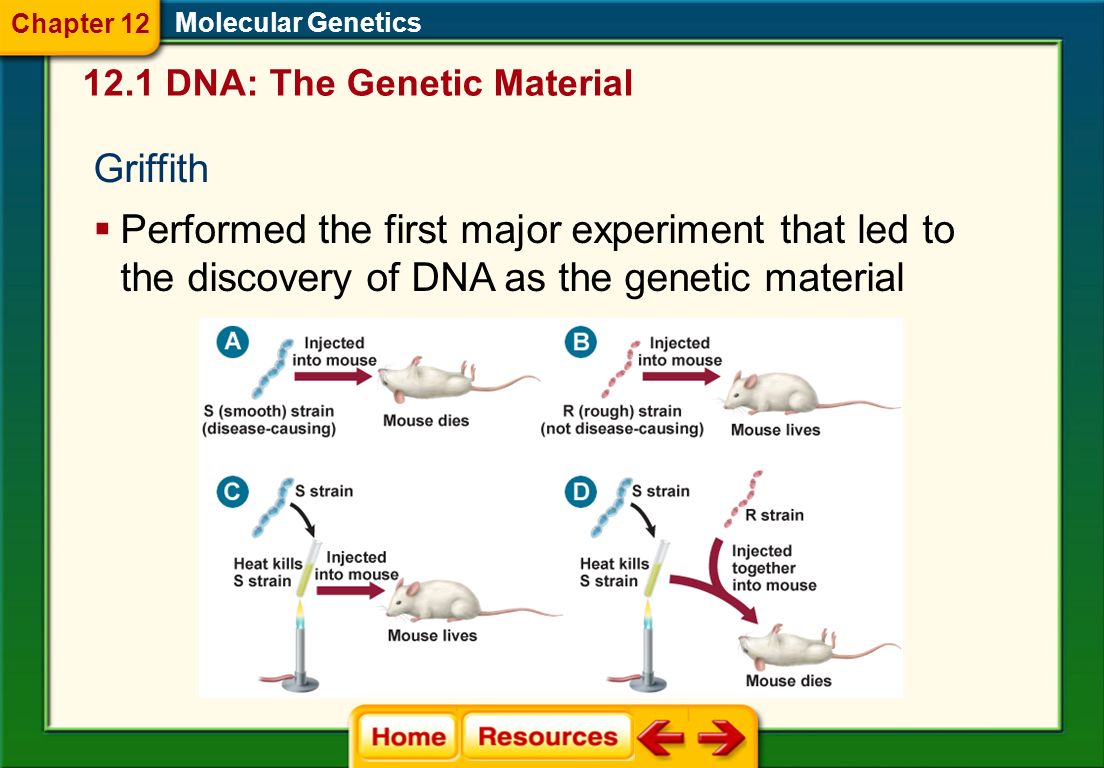 Chapter 12 Molecular Genetics

12.1 DNA: The Genetic Material

Griffith

▪ Performed the first major experiment that led to the discovery of DNA as the genetic material

A
Injected into mouse
S (smooth) strain (disease-causing)
Mouse dies

B
Injected into mouse
R (rough) strain (not disease-causing)
Mouse lives

C
S strain
Heat kills S strain
Injected into mouse
Mouse lives

D
S strain
R strain
Heat kills S strain
Injected together into mouse
Mouse dies

Home Resources